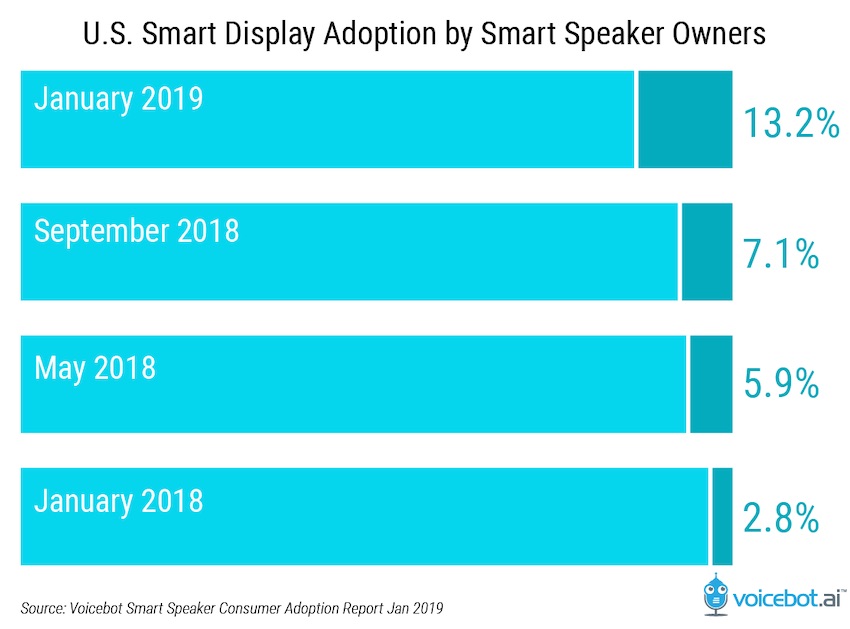 U.S. Smart Display Adoption by Smart Speaker Owners

January 2019
13.2%

September 2018
7.1%

May 2018
5.9%

January 2018
2.8%

Source: Voicebot Smart Speaker Consumer Adoption Report Jan 2019

voicebot.ai™